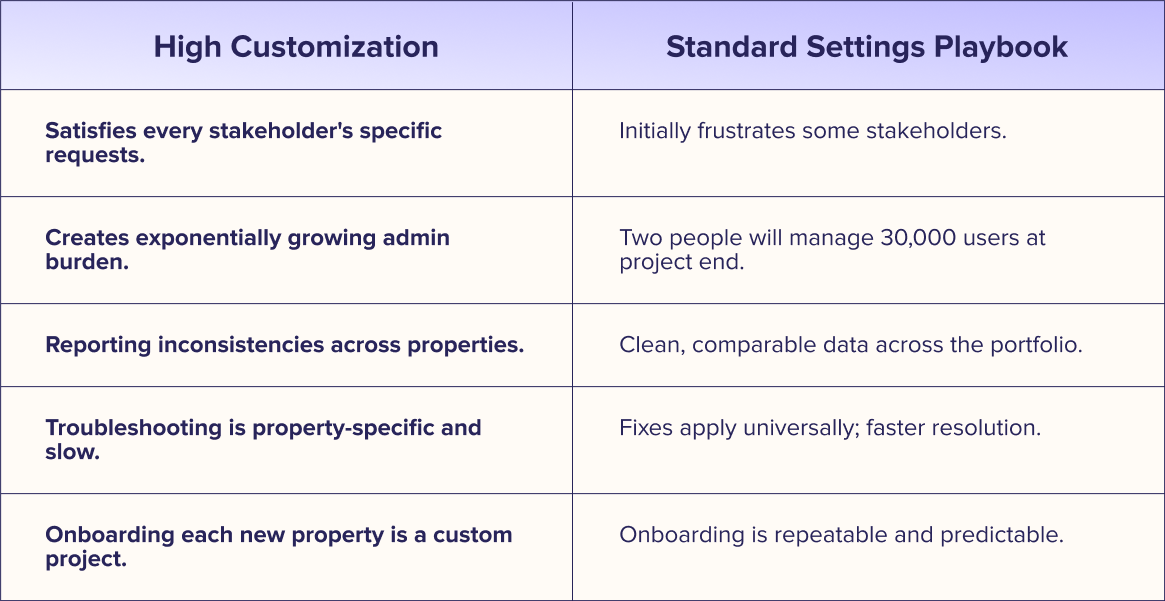 | High Customization | Standard Settings Playbook |
|---|---|
| Satisfies every stakeholder's specific requests. | Initially frustrates some stakeholders. |
| Creates exponentially growing admin burden. | Two people will manage 30,000 users at project end. |
| Reporting inconsistencies across properties. | Clean, comparable data across the portfolio. |
| Troubleshooting is property-specific and slow. | Fixes apply universally; faster resolution. |
| Onboarding each new property is a custom project. | Onboarding is repeatable and predictable. |